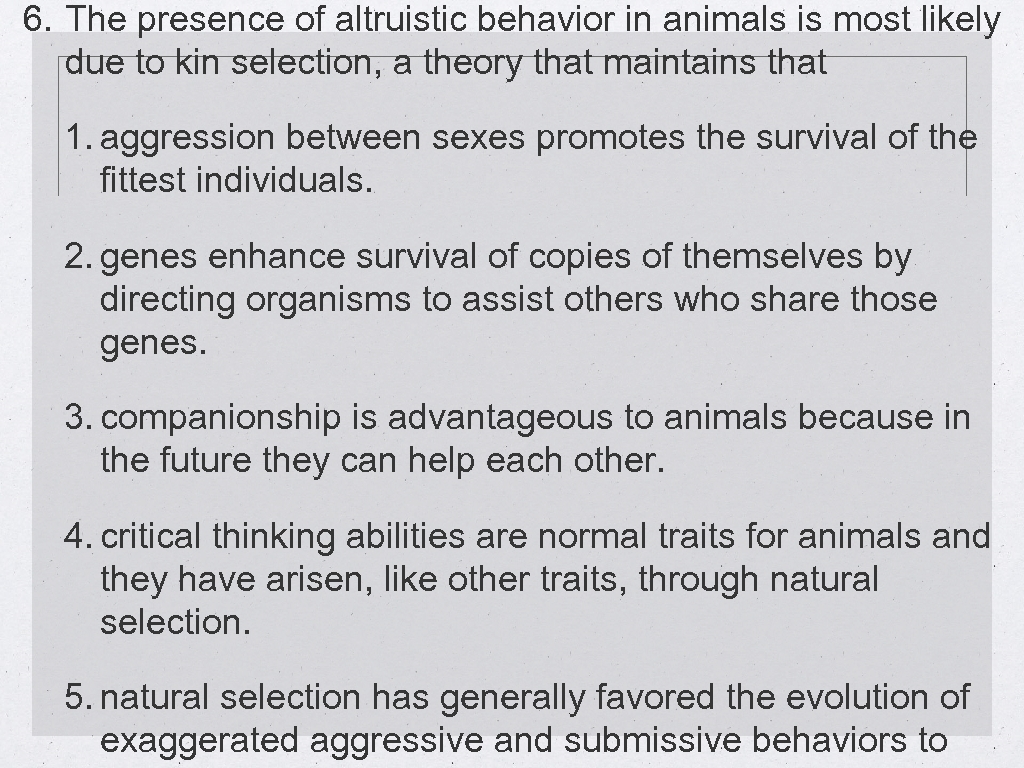 6. The presence of altruistic behavior in animals is most likely due to kin selection, a theory that maintains that

1. aggression between sexes promotes the survival of the fittest individuals.

2. genes enhance survival of copies of themselves by directing organisms to assist others who share those genes.

3. companionship is advantageous to animals because in the future they can help each other.

4. critical thinking abilities are normal traits for animals and they have arisen, like other traits, through natural selection.

5. natural selection has generally favored the evolution of exaggerated aggressive and submissive behaviors to